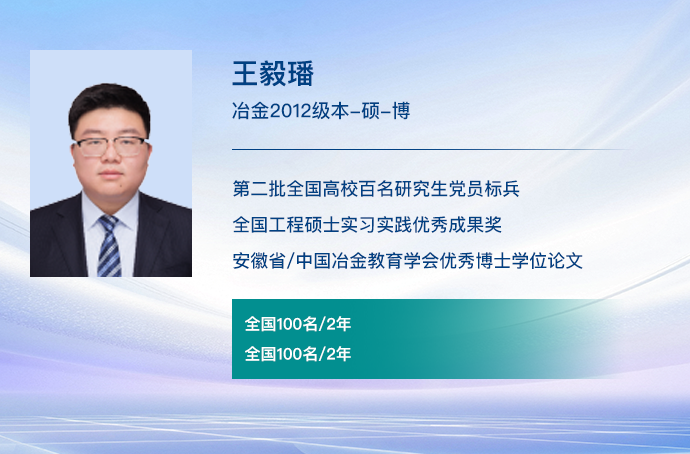 王毅璠

冶金2012级本-硕-博

第二批全国高校百名研究生党员标兵

全国工程硕士实习实践优秀成果奖

安徽省/中国冶金教育学会优秀博士学位论文

全国100名/2年

全国100名/2年